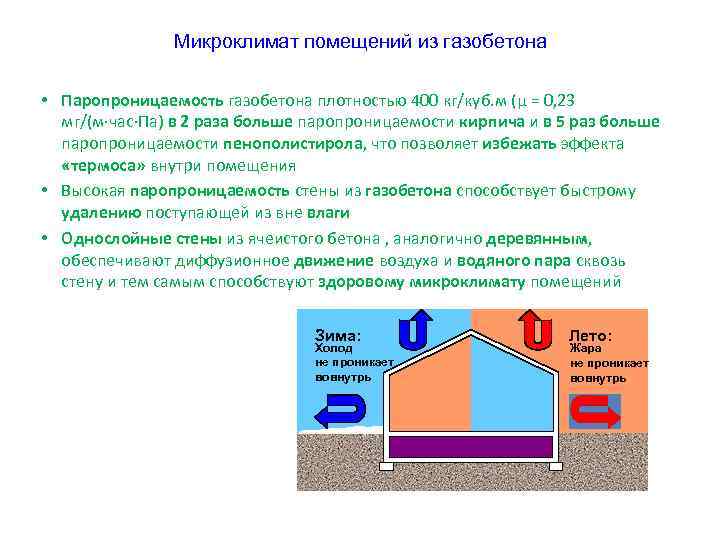 Микроклимат помещений из газобетона

• Паропроницаемость газобетона плотностью 400 кг/куб.м (μ = 0,23 мг/(м·час·Па) в 2 раза больше паропроницаемости кирпича и в 5 раз больше паропроницаемости пенополистирола, что позволяет избежать эффекта «термоса» внутри помещения

• Высокая паропроницаемость стены из газобетона способствует быстрому удалению поступающей из вне влаги

• Однослойные стены из ячеистого бетона , аналогично деревянным, обеспечивают диффузионное движение воздуха и водяного пара сквозь стену и тем самым способствуют здоровому микроклимату помещений

Зима:
Холод
не проникает
вовнутрь

Лето:
Жара
не проникает
вовнутрь